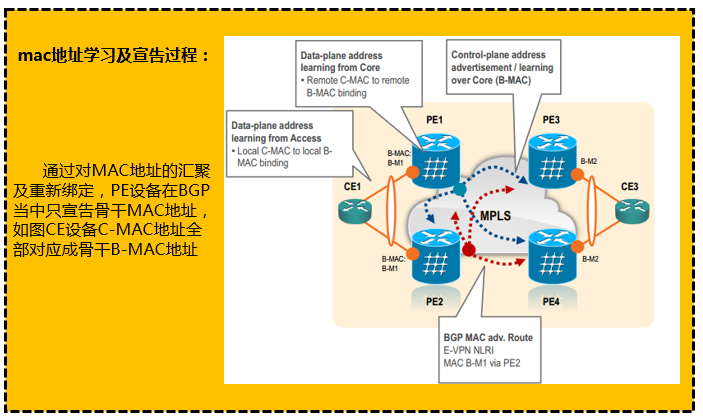 mac地址学习及宣告过程：

通过对MAC地址的汇聚及重新绑定，PE设备在BGP当中只宣告骨干MAC地址，如图CE设备C-MAC地址全部对应成骨干B-MAC地址

Data-plane address learning from Core
• Remote C-MAC to remote B-MAC binding

Control-plane address advertisement / learning over Core (B-MAC)

Data-plane address learning from Access
• Local C-MAC to local B-MAC binding

PE1

PE3

B-MAC: B-M1

B-M2

CE1

CE3

MPLS

B-MAC: B-M1

B-M2

PE2

PE4

BGP MAC adv. Route
E-VPN NLRI
MAC B-M1 via PE2